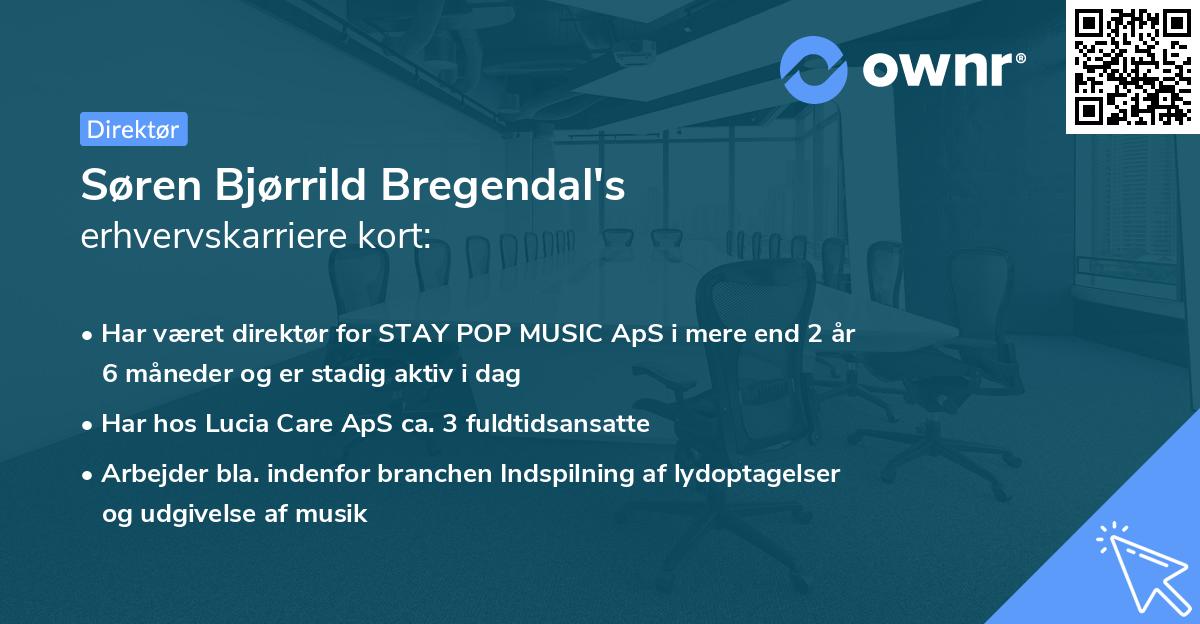 ownr®

Direktør

Søren Bjørrild Bregendal's
erhvervskarriere kort:

• Har været direktør for STAY POP MUSIC ApS i mere end 2 år 6 måneder og er stadig aktiv i dag

• Har hos Lucia Care ApS ca. 3 fuldtidsansatte

• Arbejder bla. indenfor branchen Indspilning af lydoptagelser og udgivelse af musik